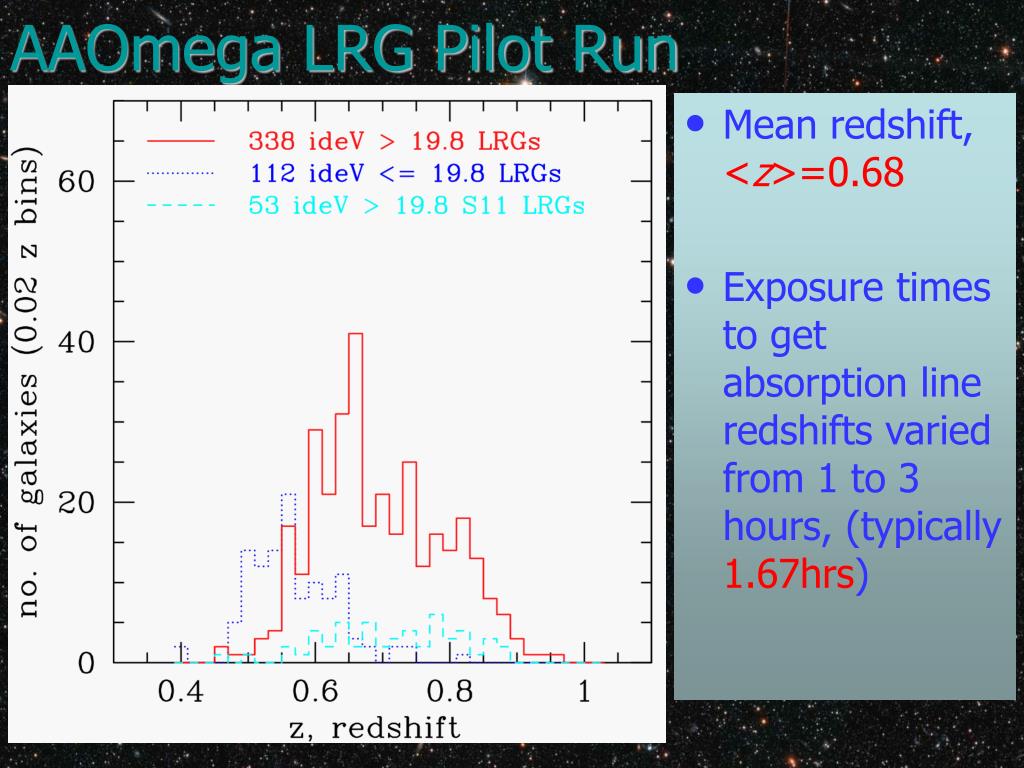 AAOmega LRG Pilot Run

338 ideV > 19.8 LRGs
112 ideV <= 19.8 LRGs
53 ideV > 19.8 S11 LRGs

no. of galaxies (0.02 z bins)

60
40
20
0

0.4
0.6
0.8
1

z, redshift

• Mean redshift, <z>=0.68

• Exposure times to get absorption line redshifts varied from 1 to 3 hours, (typically 1.67hrs)